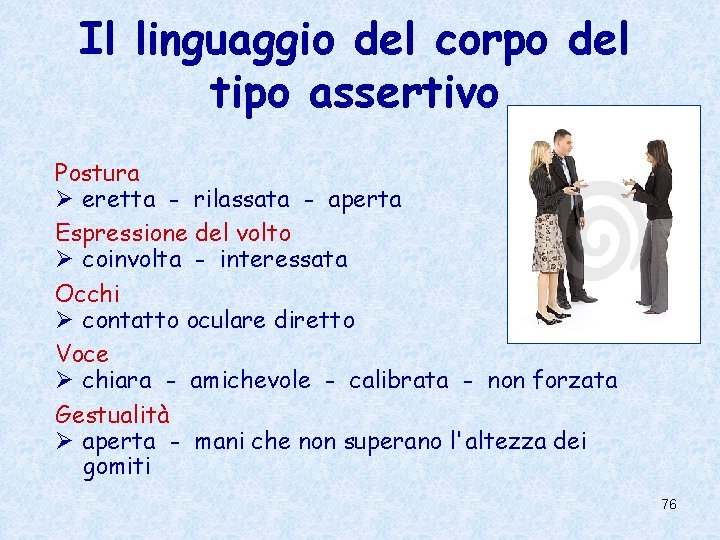 Il linguaggio del corpo del tipo assertivo

Postura
➢ eretta - rilassata - aperta

Espressione del volto
➢ coinvolta - interessata

Occhi
➢ contatto oculare diretto

Voce
➢ chiara - amichevole - calibrata - non forzata

Gestualità
➢ aperta - mani che non superano l'altezza dei gomiti

76